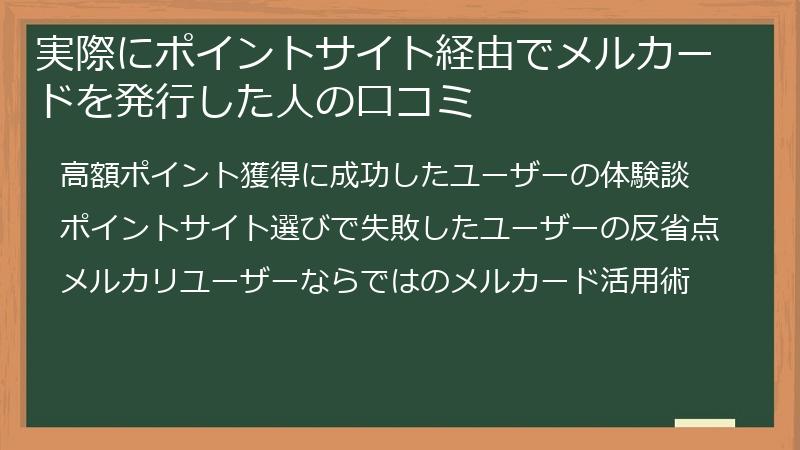 実際にポイントサイト経由でメルカードを発行した人の口コミ

高額ポイント獲得に成功したユーザーの体験談

ポイントサイト選びで失敗したユーザーの反省点

メルカリユーザーならではのメルカード活用術